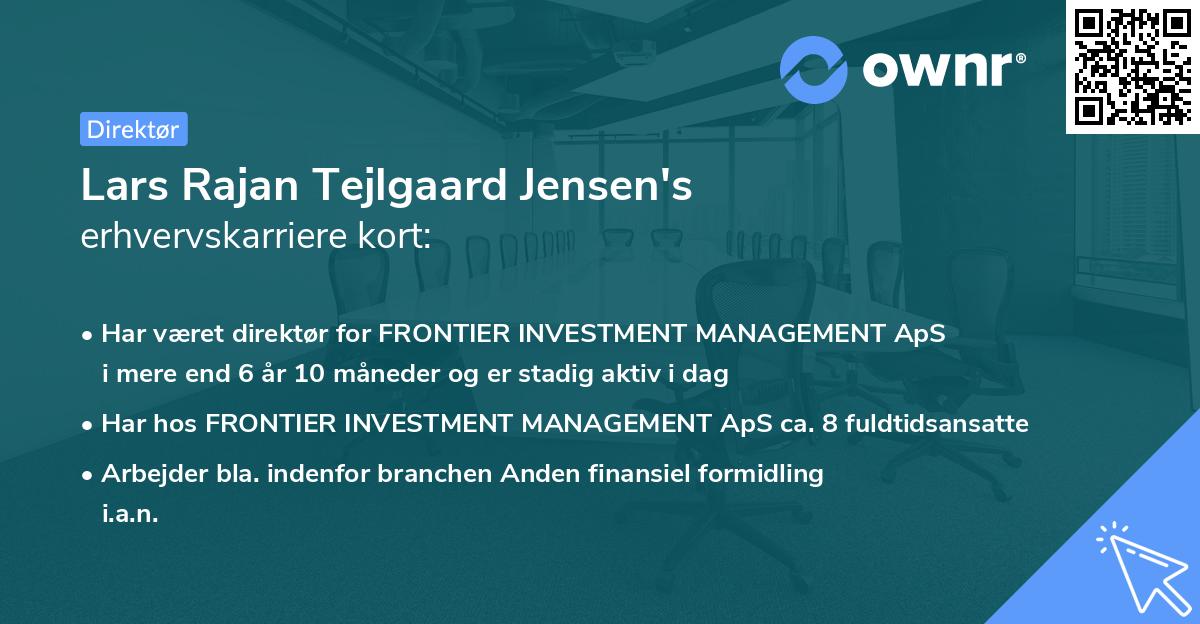 ownr®

Direktør

Lars Rajan Tejlgaard Jensen's
erhvervskarriere kort:

• Har været direktør for FRONTIER INVESTMENT MANAGEMENT ApS i mere end 6 år 10 måneder og er stadig aktiv i dag

• Har hos FRONTIER INVESTMENT MANAGEMENT ApS ca. 8 fuldtidsansatte

• Arbejder bla. indenfor branchen Anden finansiel formidling i.a.n.